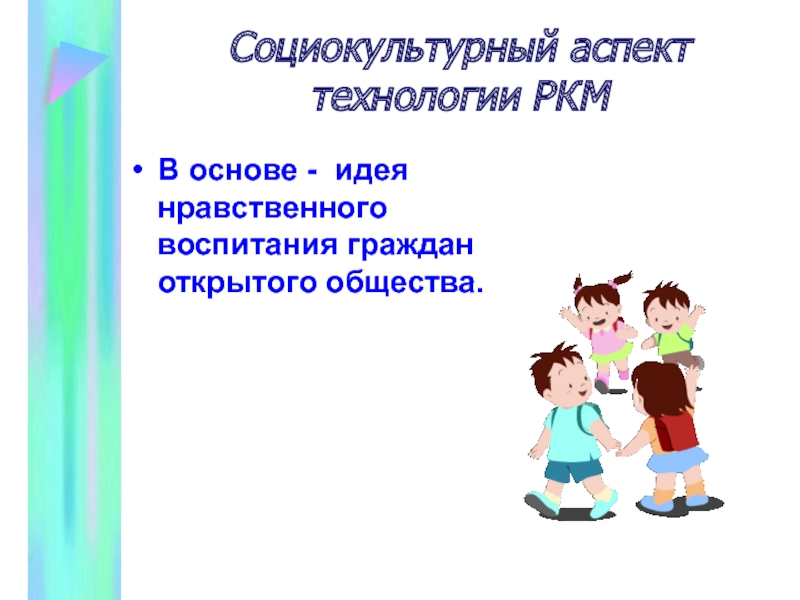 Социокультурный аспект технологии РКМ

• В основе - идея нравственного воспитания граждан открытого общества.